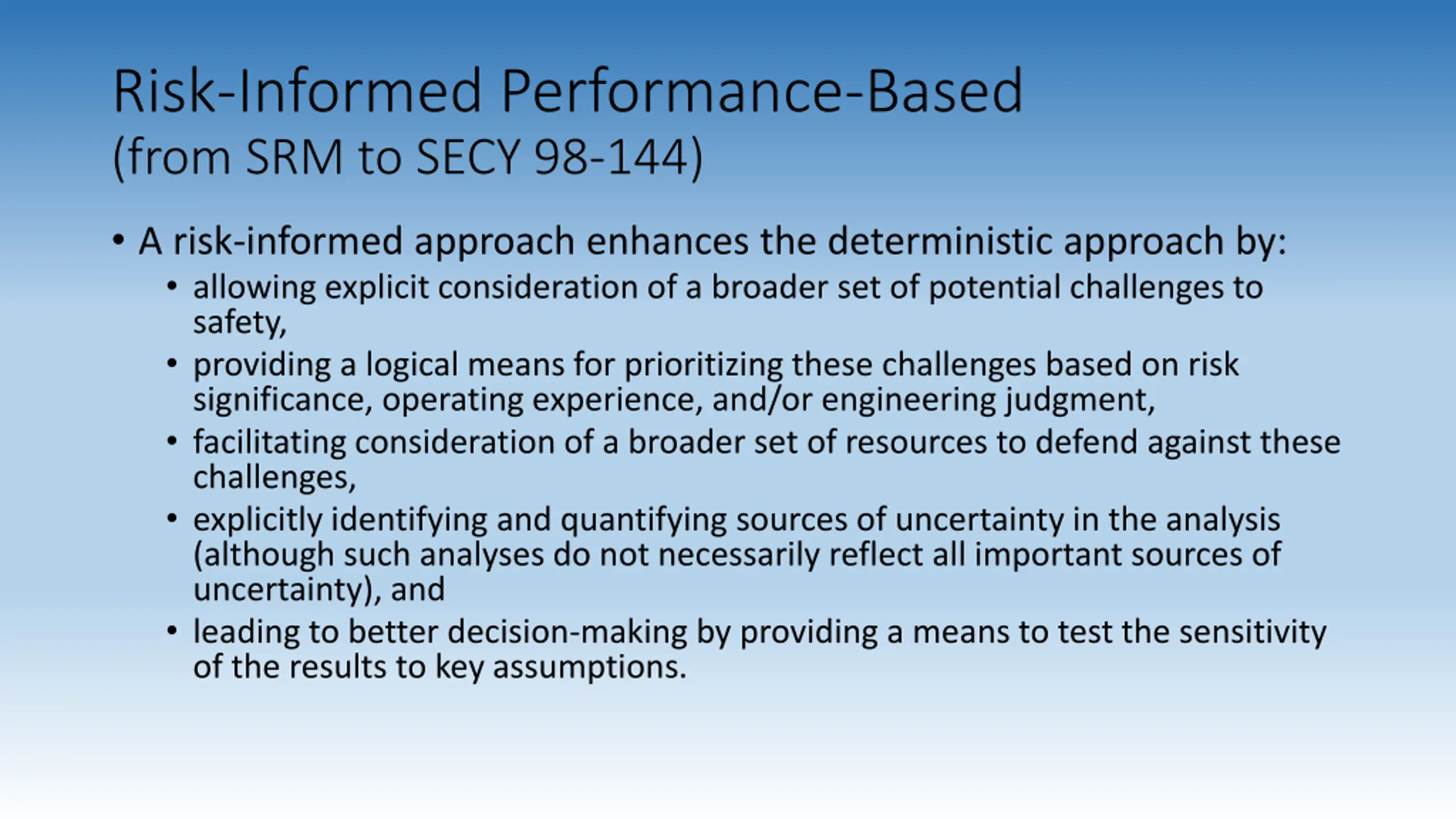 Risk-Informed Performance-Based
(from SRM to SECY 98-144)

• A risk-informed approach enhances the deterministic approach by:
  • allowing explicit consideration of a broader set of potential challenges to safety,
  • providing a logical means for prioritizing these challenges based on risk significance, operating experience, and/or engineering judgment,
  • facilitating consideration of a broader set of resources to defend against these challenges,
  • explicitly identifying and quantifying sources of uncertainty in the analysis (although such analyses do not necessarily reflect all important sources of uncertainty), and
  • leading to better decision-making by providing a means to test the sensitivity of the results to key assumptions.